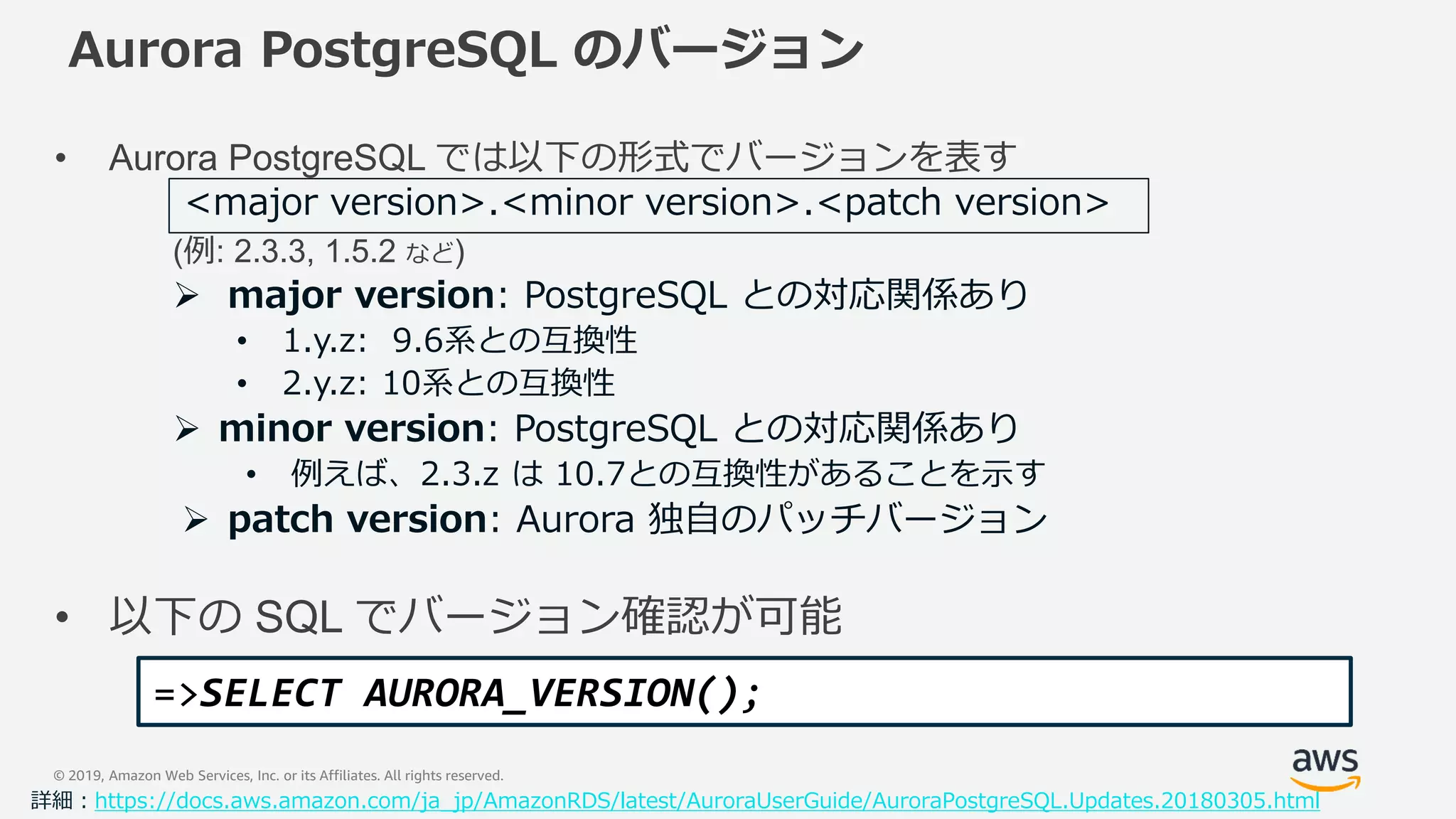 Aurora PostgreSQL のバージョン

• Aurora PostgreSQL では以下の形式でバージョンを表す

<major version>.<minor version>.<patch version>

(例: 2.3.3, 1.5.2 など)

➢ major version: PostgreSQL との対応関係あり

• 1.y.z: 9.6系との互換性

• 2.y.z: 10系との互換性

➢ minor version: PostgreSQL との対応関係あり

• 例えば、2.3.z は 10.7との互換性があることを示す

➢ patch version: Aurora 独自のパッチバージョン

• 以下の SQL でバージョン確認が可能

=>SELECT AURORA_VERSION();

© 2019, Amazon Web Services, Inc. or its Affiliates. All rights reserved.

aws

詳細：https://docs.aws.amazon.com/ja_jp/AmazonRDS/latest/AuroraUserGuide/AuroraPostgreSQL.Updates.20180305.html